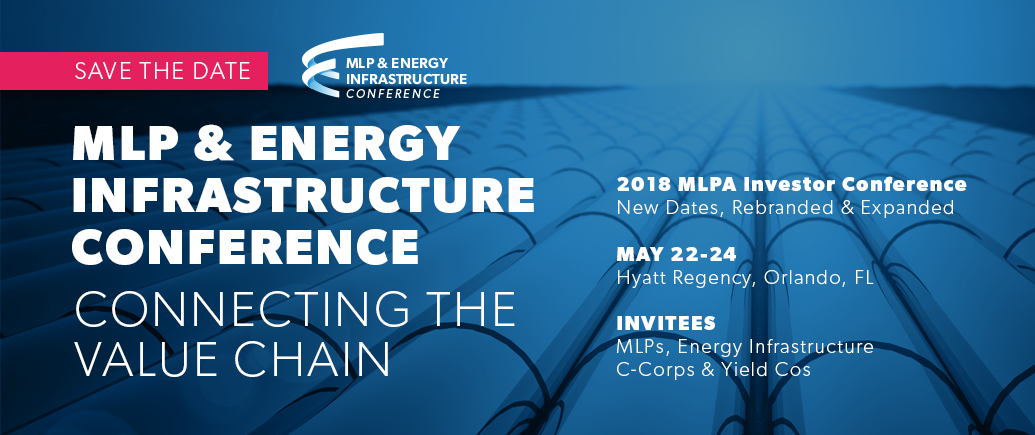 SAVE THE DATE

MLP & ENERGY INFRASTRUCTURE CONFERENCE

MLP & ENERGY INFRASTRUCTURE CONFERENCE

CONNECTING THE VALUE CHAIN

2018 MLPA Investor Conference
New Dates, Rebranded & Expanded

MAY 22-24
Hyatt Regency, Orlando, FL

INVITEES
MLPs, Energy Infrastructure C-Corps & Yield Cos